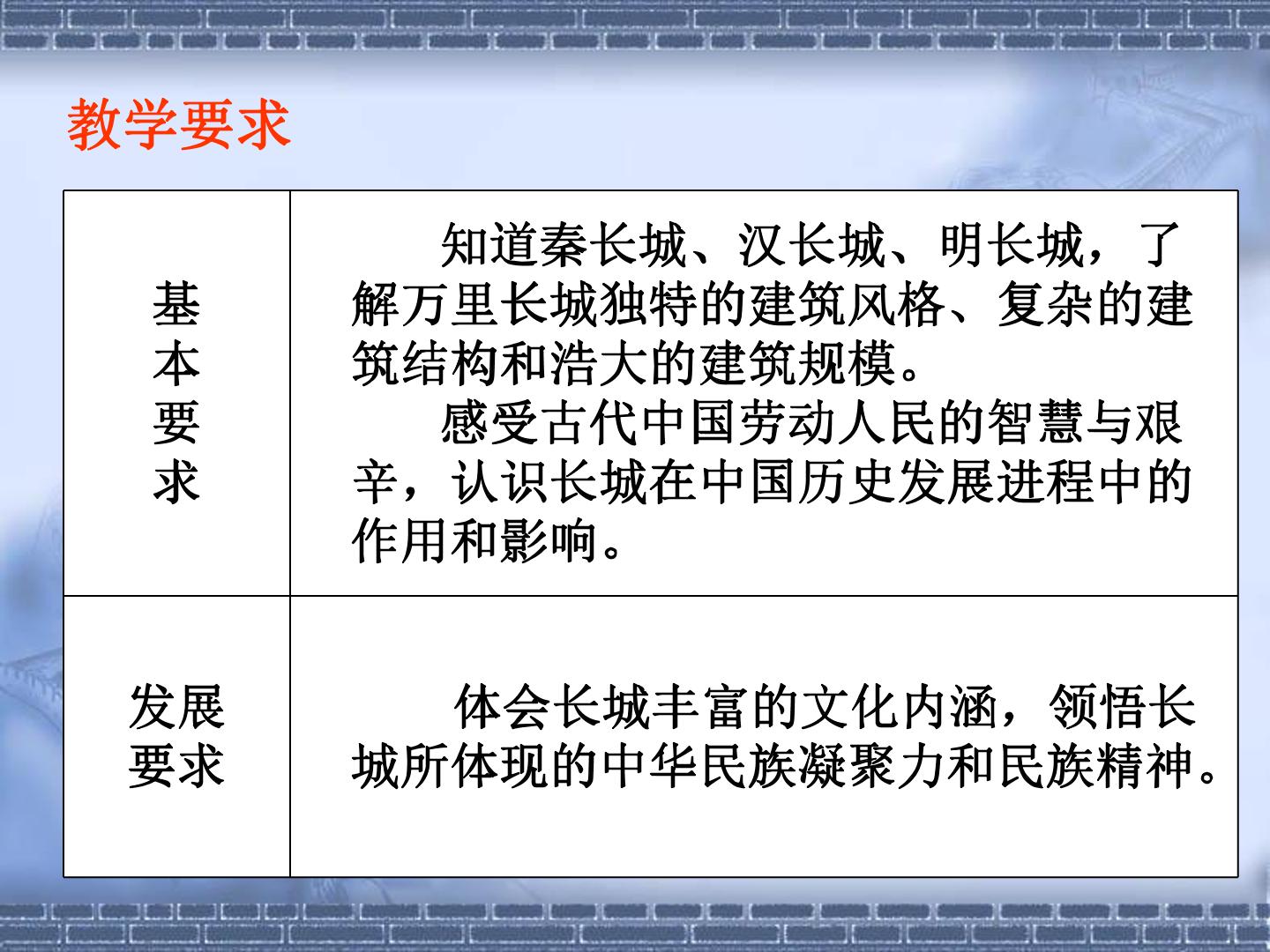 教学要求

| 基本要求 | 知道秦长城、汉长城、明长城，了解万里长城独特的建筑风格、复杂的建筑结构和浩大的建筑规模。 感受古代中国劳动人民的智慧与艰辛，认识长城在中国历史发展进程中的作用和影响。 |
|---|---|
| 发展要求 | 体会长城丰富的文化内涵，领悟长城所体现的中华民族凝聚力和民族精神。 |